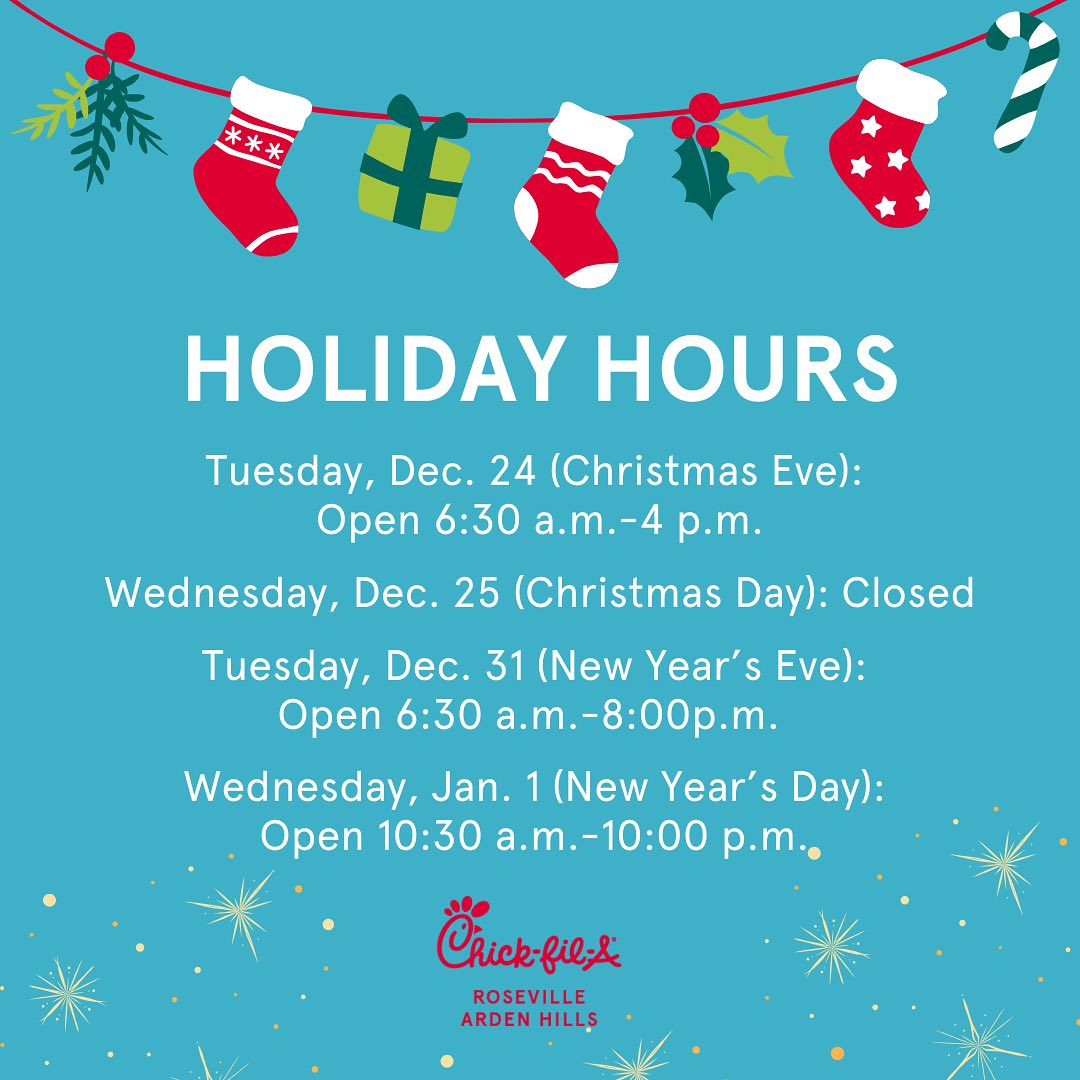 HOLIDAY HOURS

Tuesday, Dec. 24 (Christmas Eve): Open 6:30 a.m.-4 p.m.

Wednesday, Dec. 25 (Christmas Day): Closed

Tuesday, Dec. 31 (New Year's Eve): Open 6:30 a.m.-8:00p.m.

Wednesday, Jan. 1 (New Year's Day): Open 10:30 a.m.-10:00 p.m.

Chick-fil-A
ROSEVILLE
ARDEN HILLS